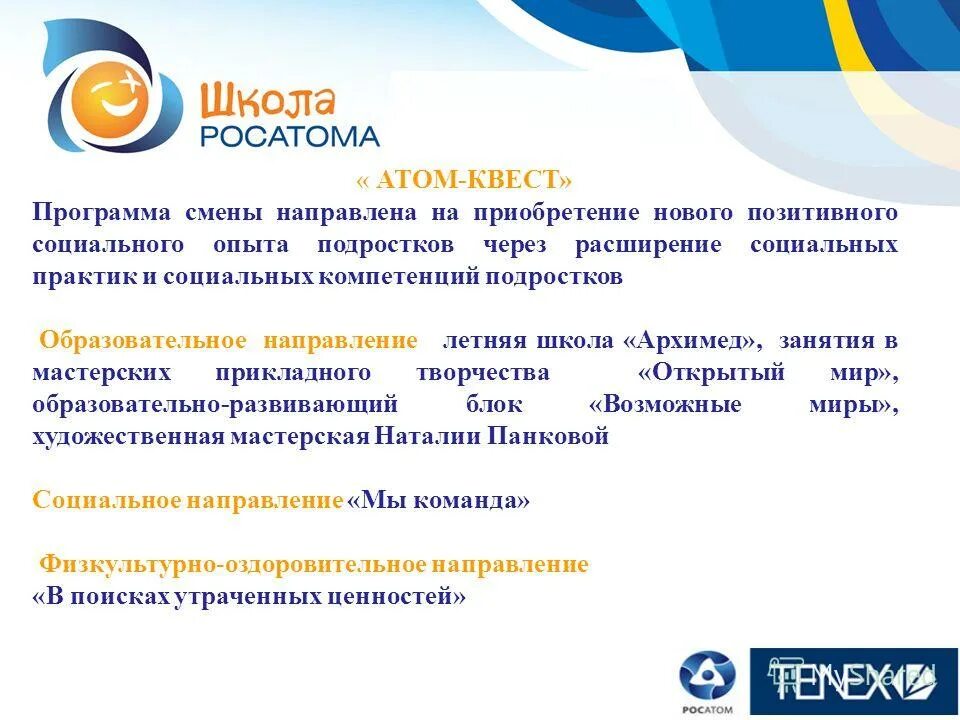 Школа РОСАТОМА

« АТОМ-КВЕСТ»

Программа смены направлена на приобретение нового позитивного социального опыта подростков через расширение социальных практик и социальных компетенций подростков

Образовательное направление летняя школа «Архимед», занятия в мастерских прикладного творчества «Открытый мир», образовательно-развивающий блок «Возможные миры», художественная мастерская Наталии Панковой

Социальное направление «Мы команда»

Физкультурно-оздоровительное направление «В поисках утраченных ценностей»

РОСАТОМ

TENEX

MyShared